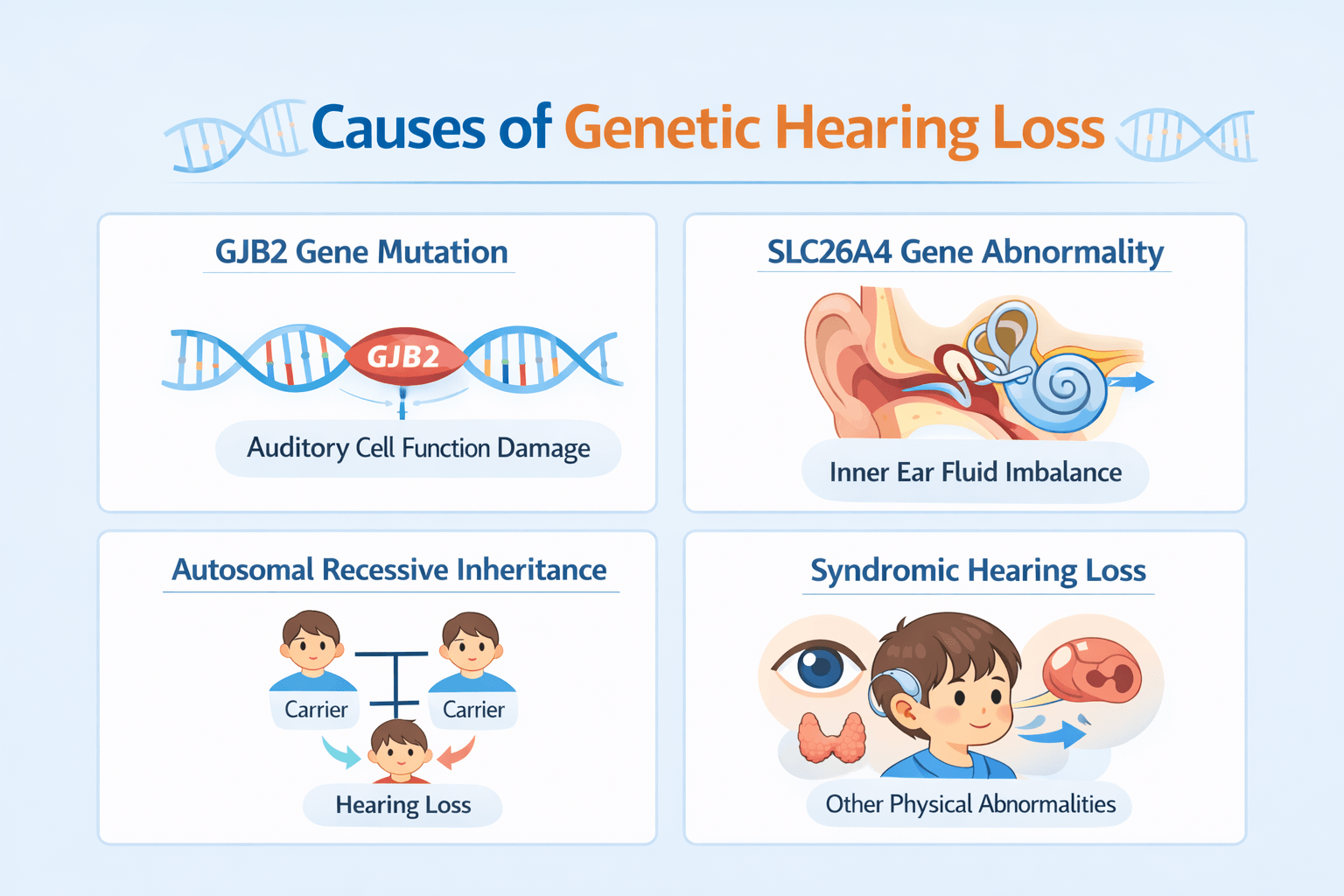 Causes of Genetic Hearing Loss

GJB2 Gene Mutation

GJB2

Auditory Cell Function Damage

SLC26A4 Gene Abnormality

Inner Ear Fluid Imbalance

Autosomal Recessive Inheritance

Carrier

Carrier

Hearing Loss

Syndromic Hearing Loss

Other Physical Abnormalities